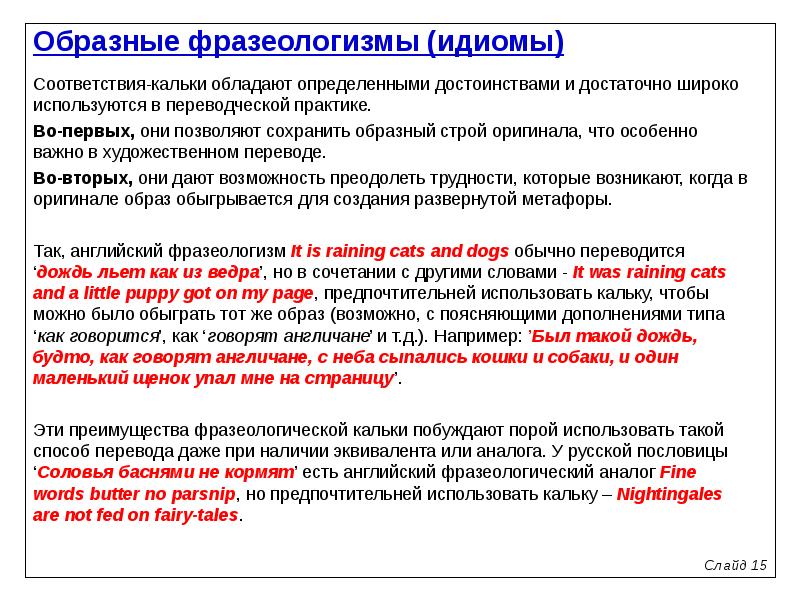 Образные фразеологизмы (идиомы)

Соответствия-кальки обладают определенными достоинствами и достаточно широко используются в переводческой практике.

Во-первых, они позволяют сохранить образный строй оригинала, что особенно важно в художественном переводе.

Во-вторых, они дают возможность преодолеть трудности, которые возникают, когда в оригинале образ обыгрывается для создания развернутой метафоры.

Так, английский фразеологизм It is raining cats and dogs обычно переводится ‘дождь льет как из ведра’, но в сочетании с другими словами - It was raining cats and a little puppy got on my page, предпочтительней использовать кальку, чтобы можно было обыграть тот же образ (возможно, с поясняющими дополнениями типа ‘как говорится’, как ‘говорят англичане’ и т.д.). Например: ’Был такой дождь, будто, как говорят англичане, с неба сыпались кошки и собаки, и один маленький щенок упал мне на страницу’.

Эти преимущества фразеологической кальки побуждают порой использовать такой способ перевода даже при наличии эквивалента или аналога. У русской пословицы ‘Соловья баснями не кормят’ есть английский фразеологический аналог Fine words butter no parsnip, но предпочтительней использовать кальку – Nightingales are not fed on fairy-tales.

Слайд 15